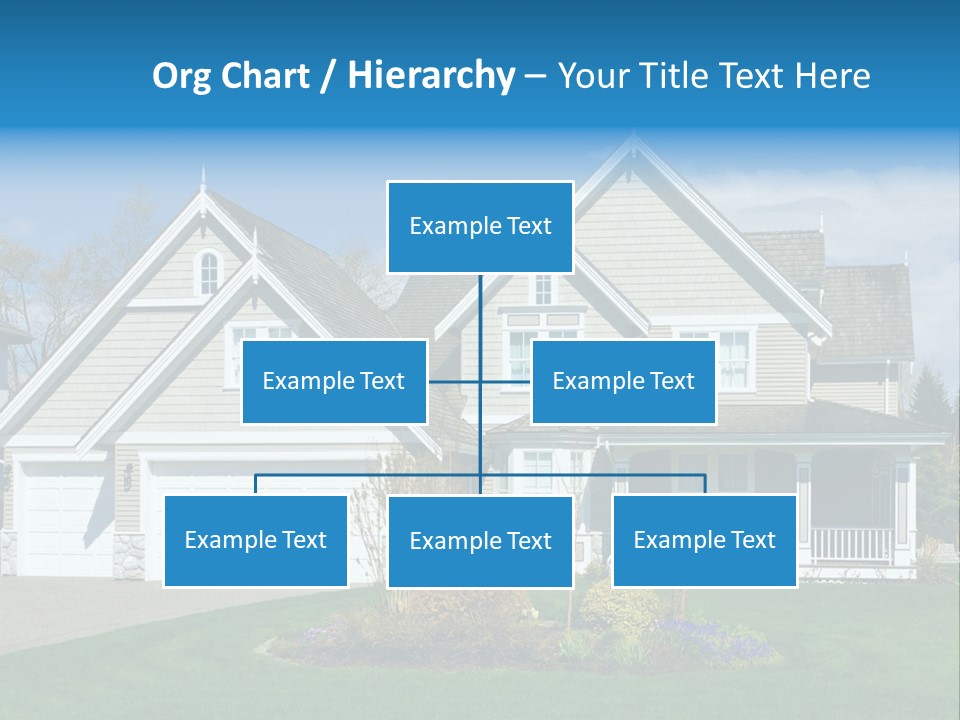 Org Chart / Hierarchy – Your Title Text Here

Example Text

Example Text

Example Text

Example Text

Example Text

Example Text